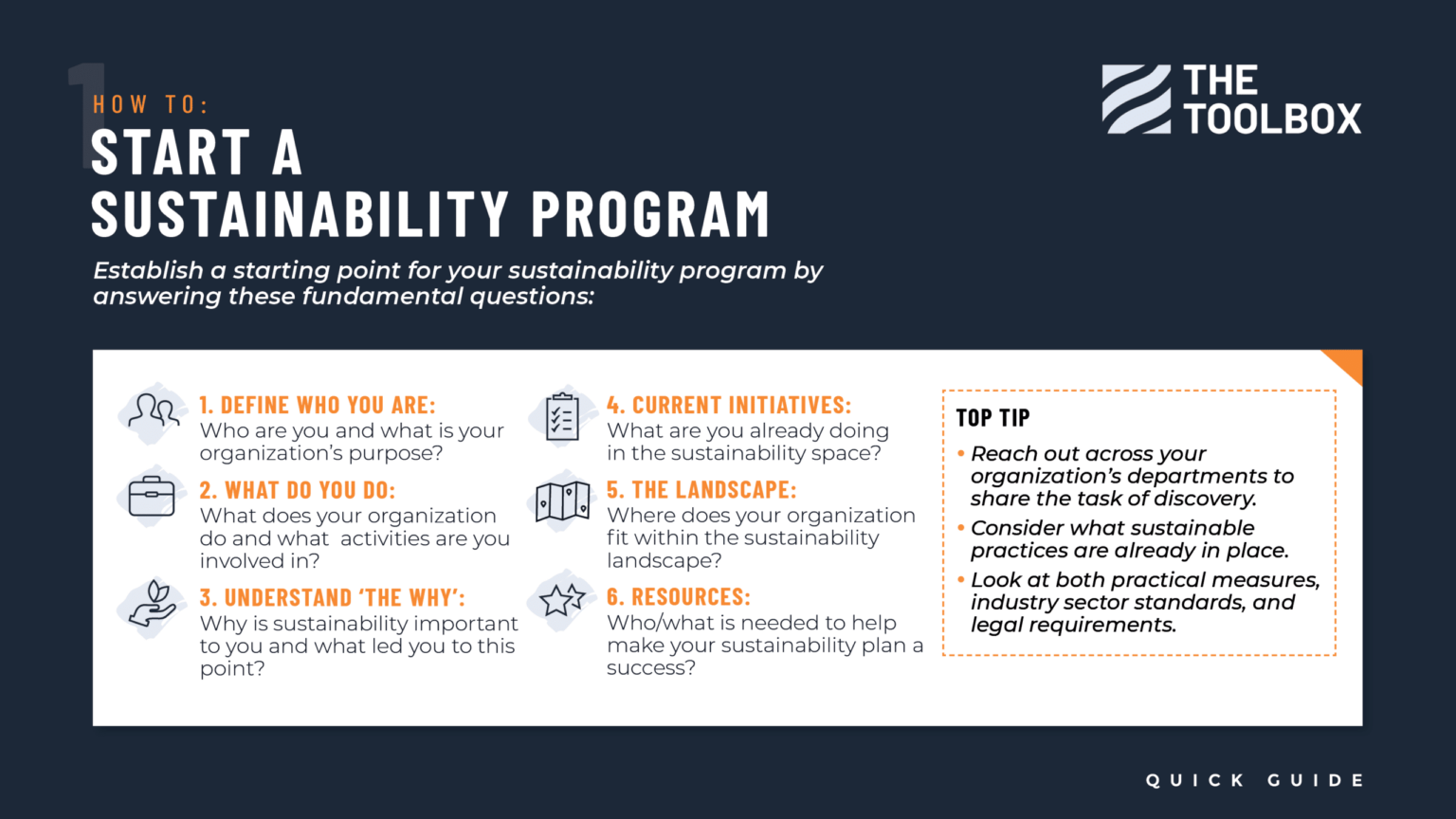 1

HOW TO:

START A SUSTAINABILITY PROGRAM

THE TOOLBOX

Establish a starting point for your sustainability program by answering these fundamental questions:

1. DEFINE WHO YOU ARE:
Who are you and what is your organization's purpose?

2. WHAT DO YOU DO:
What does your organization do and what activities are you involved in?

3. UNDERSTAND 'THE WHY':
Why is sustainability important to you and what led you to this point?

4. CURRENT INITIATIVES:
What are you already doing in the sustainability space?

5. THE LANDSCAPE:
Where does your organization fit within the sustainability landscape?

6. RESOURCES:
Who/what is needed to help make your sustainability plan a success?

TOP TIP
• Reach out across your organization's departments to share the task of discovery.
• Consider what sustainable practices are already in place.
• Look at both practical measures, industry sector standards, and legal requirements.

QUICK GUIDE